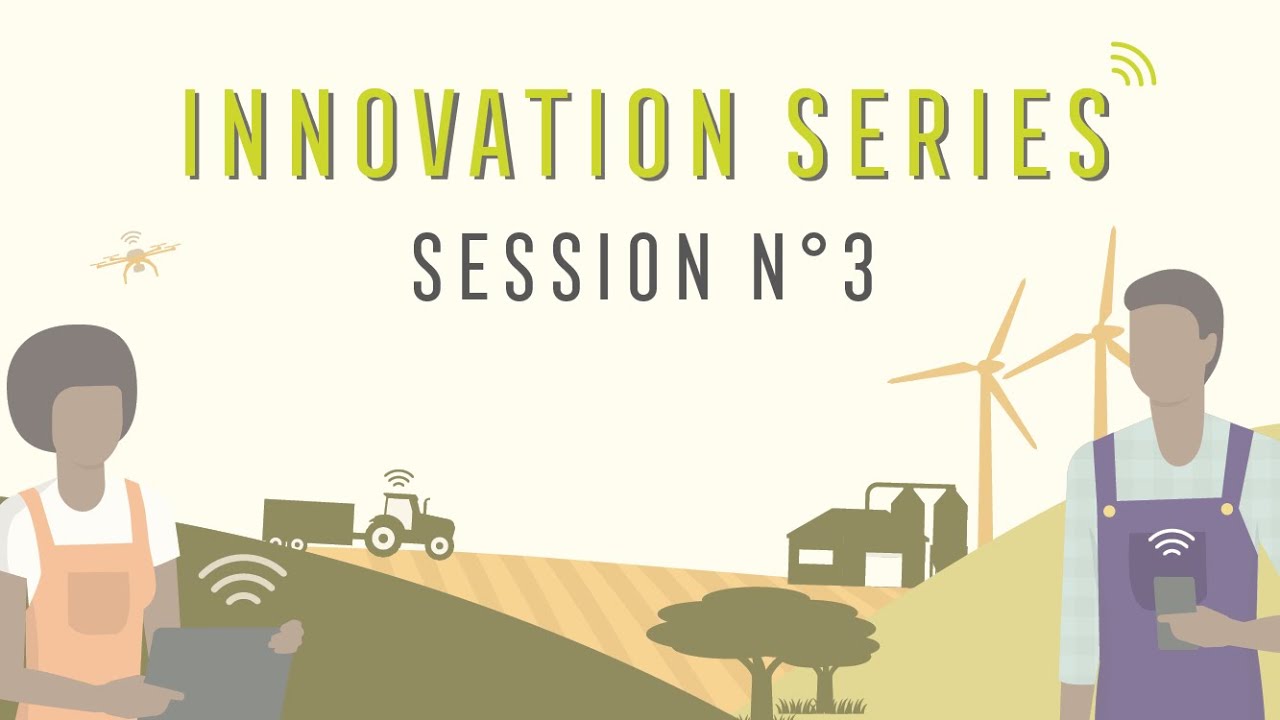 INNOVATION SERIES
SESSION N°3